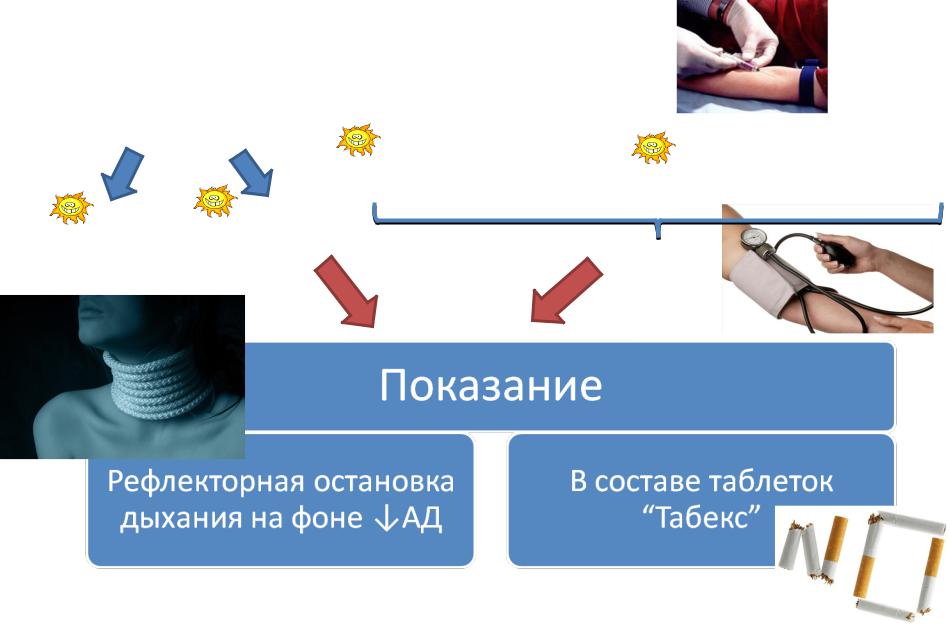 Показание

Рефлекторная остановка дыхания на фоне ↓АД

В составе таблеток “Табекс”